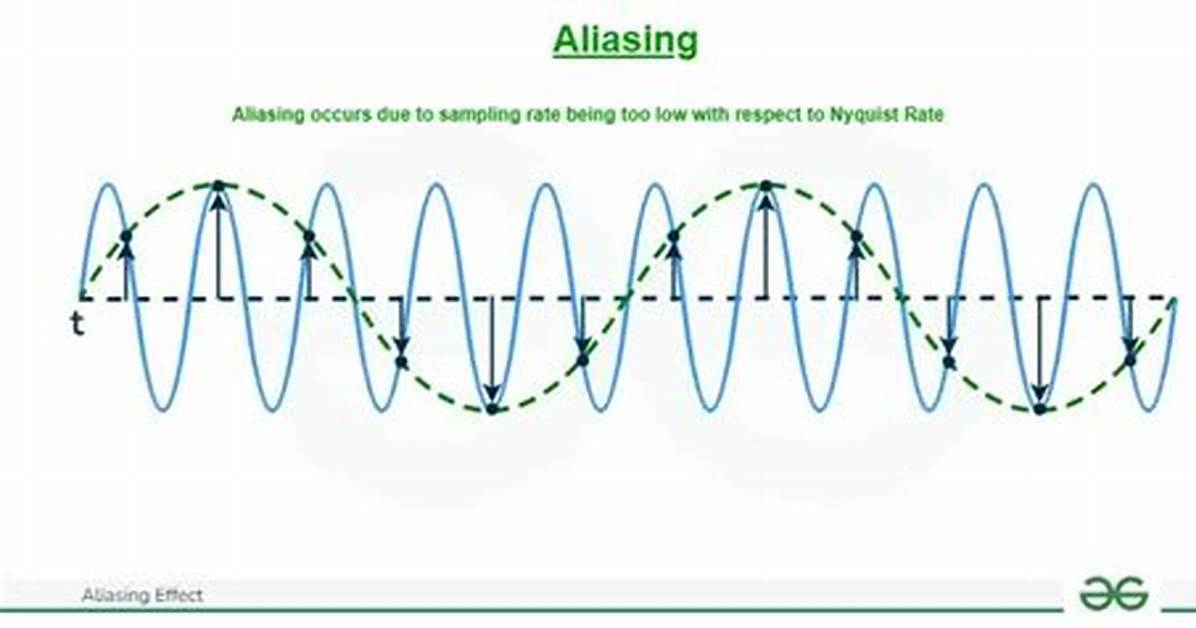 Aliasing

Aliasing occurs due to sampling rate being too low with respect to Nyquist Rate

t

Aliasing Effect